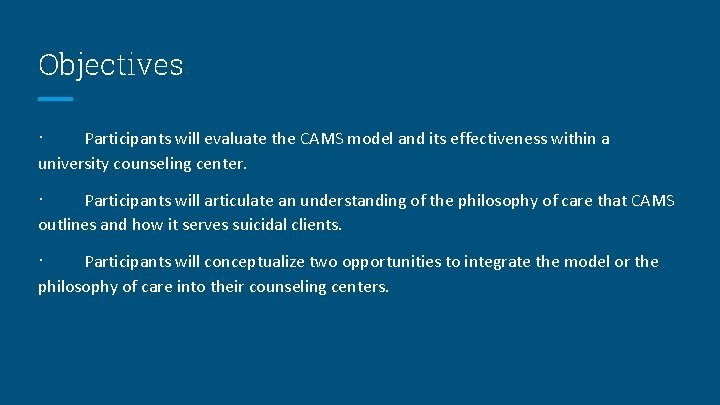 Objectives

· Participants will evaluate the CAMS model and its effectiveness within a university counseling center.

· Participants will articulate an understanding of the philosophy of care that CAMS outlines and how it serves suicidal clients.

· Participants will conceptualize two opportunities to integrate the model or the philosophy of care into their counseling centers.